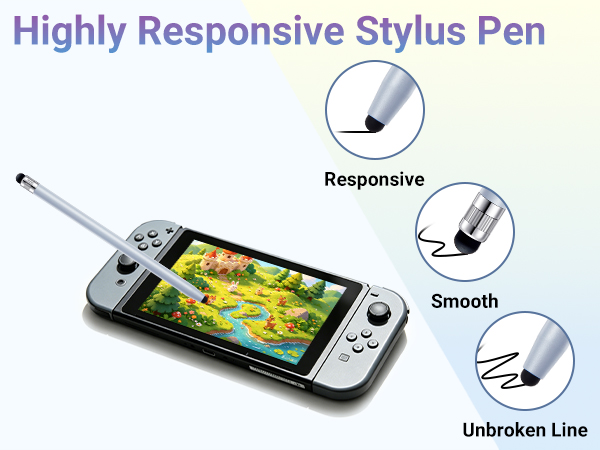 Highly Responsive Stylus Pen

Responsive

Smooth

Unbroken Line